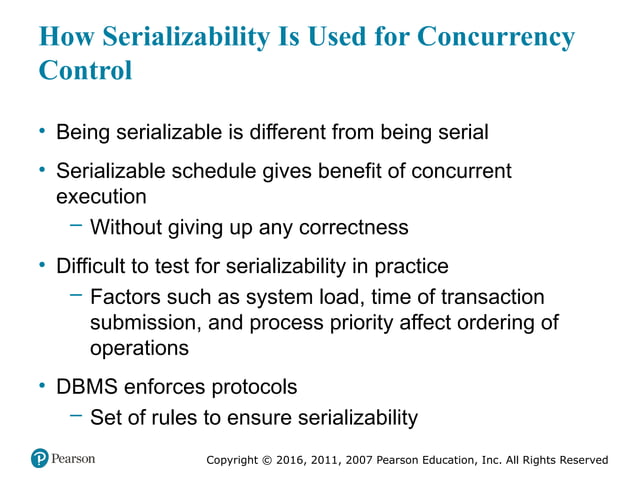 How Serializability Is Used for Concurrency Control

• Being serializable is different from being serial
• Serializable schedule gives benefit of concurrent execution
 – Without giving up any correctness
• Difficult to test for serializability in practice
 – Factors such as system load, time of transaction submission, and process priority affect ordering of operations
• DBMS enforces protocols
 – Set of rules to ensure serializability

Pearson

Copyright © 2016, 2011, 2007 Pearson Education, Inc. All Rights Reserved